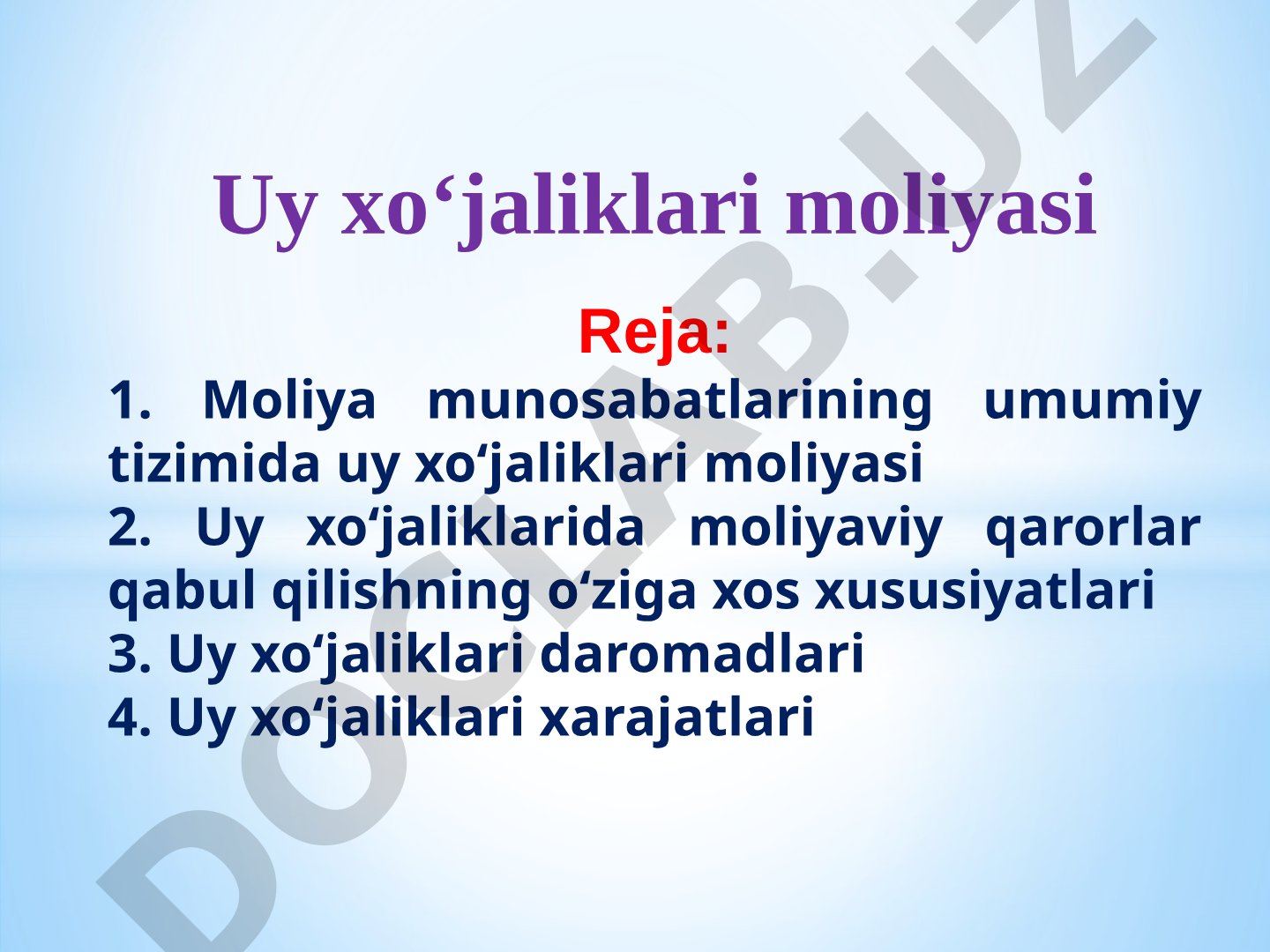 Uy xo‘jaliklari moliyasi

Reja:

1. Moliya munosabatlarining umumiy tizimida uy xo‘jaliklari moliyasi
2. Uy xo‘jaliklarida moliyaviy qarorlar qabul qilishning o‘ziga xos xususiyatlari
3. Uy xo‘jaliklari daromadlari
4. Uy xo‘jaliklari xarajatlari

DOCLAB.UZ